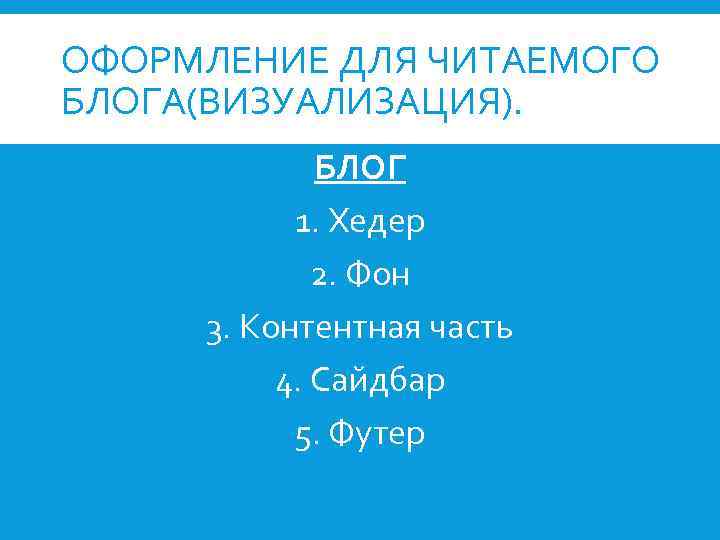 ОФОРМЛЕНИЕ ДЛЯ ЧИТАЕМОГО БЛОГА(ВИЗУАЛИЗАЦИЯ).

БЛОГ

1. Хедер

2. Фон

3. Контентная часть

4. Сайдбар

5. Футер